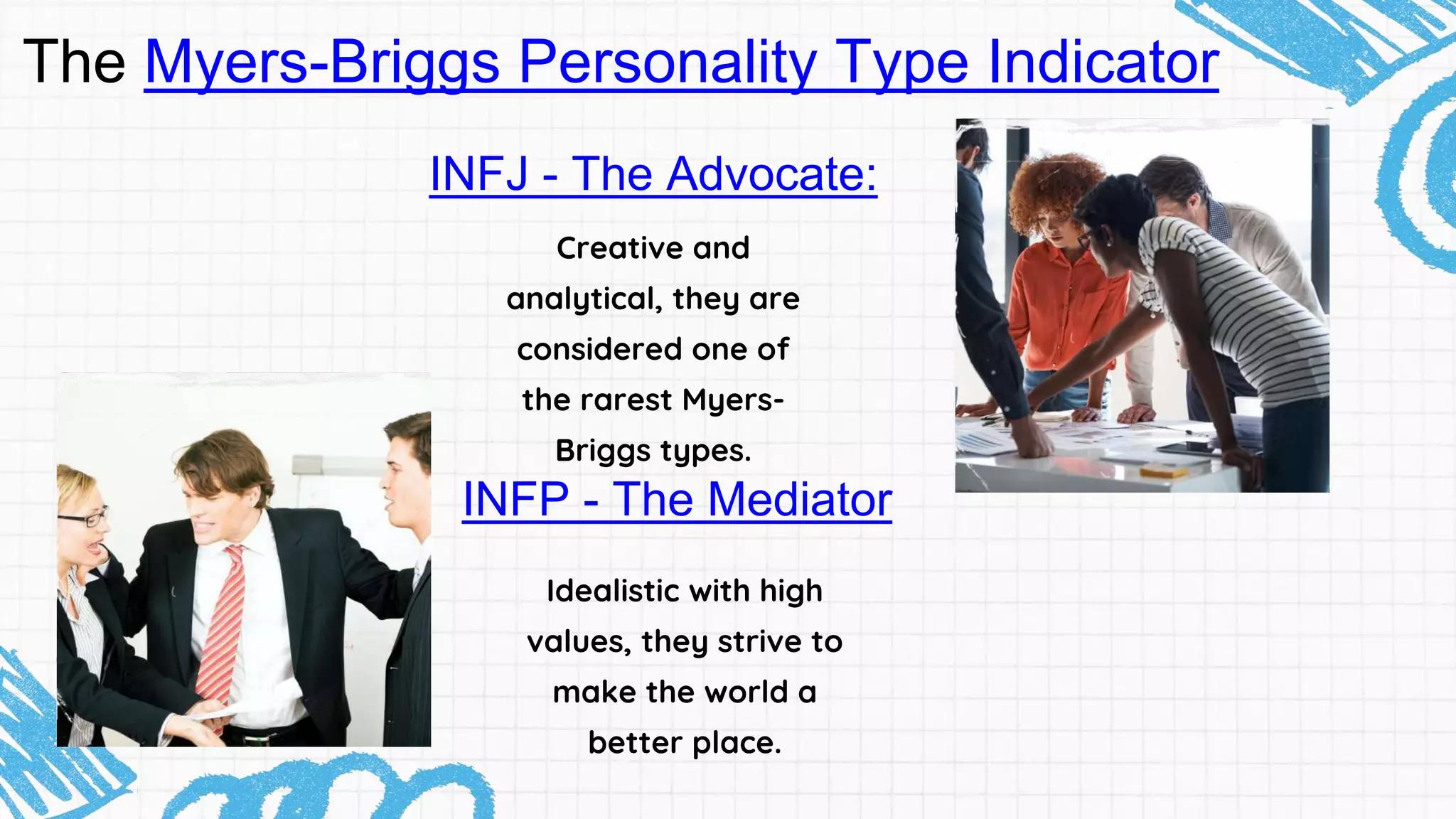 The Myers-Briggs Personality Type Indicator

INFJ - The Advocate:

Creative and analytical, they are considered one of the rarest Myers-Briggs types.

INFP - The Mediator

Idealistic with high values, they strive to make the world a better place.